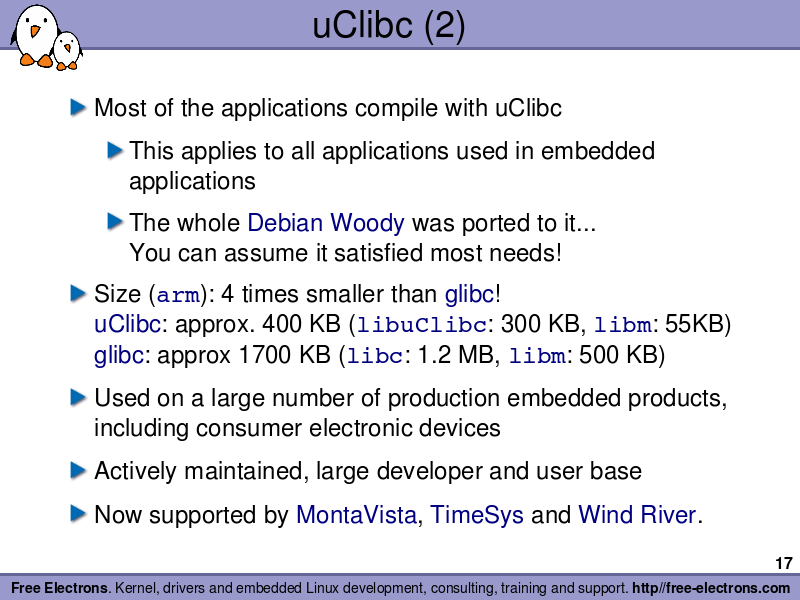 uClibc (2)

Most of the applications compile with uClibc

This applies to all applications used in embedded applications

The whole Debian Woody was ported to it...
You can assume it satisfied most needs!

Size (arm): 4 times smaller than glibc!
uClibc: approx. 400 KB (libuClibc: 300 KB, libm: 55KB)
glibc: approx 1700 KB (libc: 1.2 MB, libm: 500 KB)

Used on a large number of production embedded products, including consumer electronic devices

Actively maintained, large developer and user base

Now supported by MontaVista, TimeSys and Wind River.

17

Free Electrons. Kernel, drivers and embedded Linux development, consulting, training and support. http//free-electrons.com